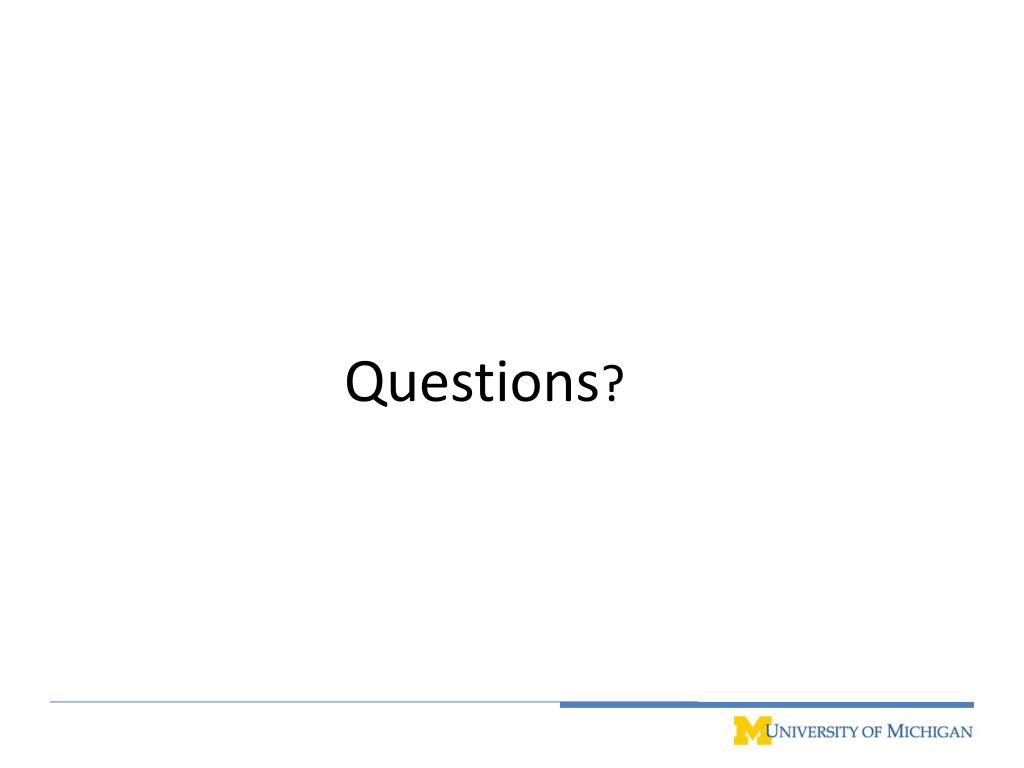 Questions?

M UNIVERSITY OF MICHIGAN